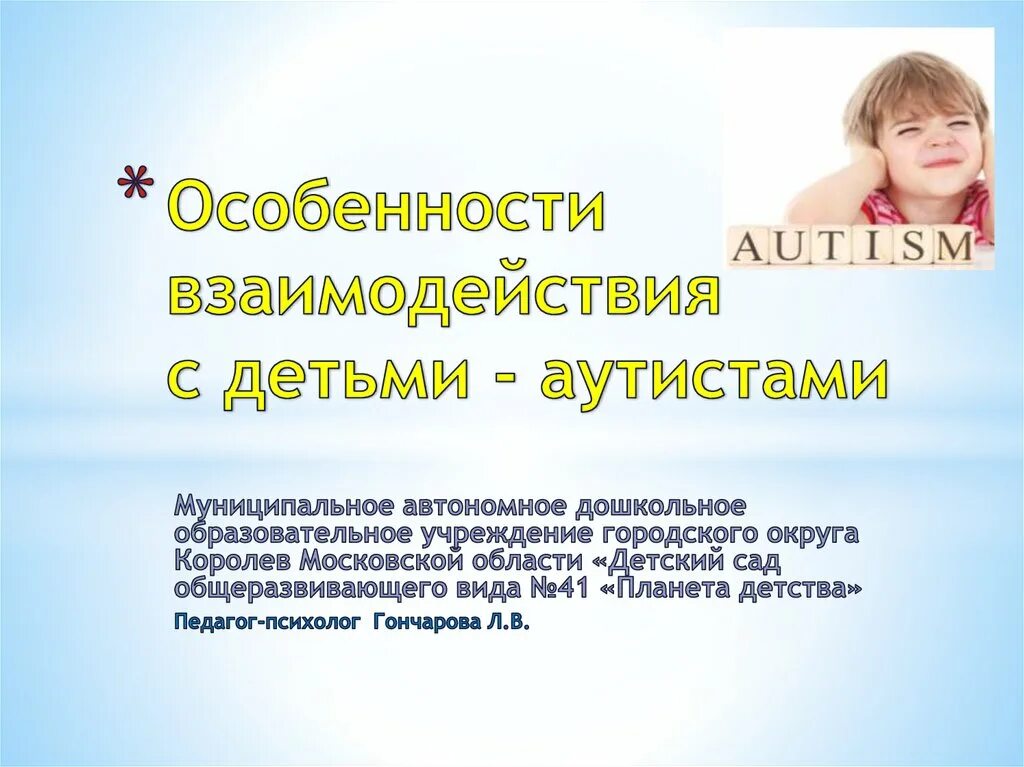 AUTISM

* Особенности взаимодействия с детьми - аутистами

Муниципальное автономное дошкольное образовательное учреждение городского округа Королев Московской области «Детский сад общеразвивающего вида №41 «Планета детства»

Педагог-психолог Гончарова Л.В.